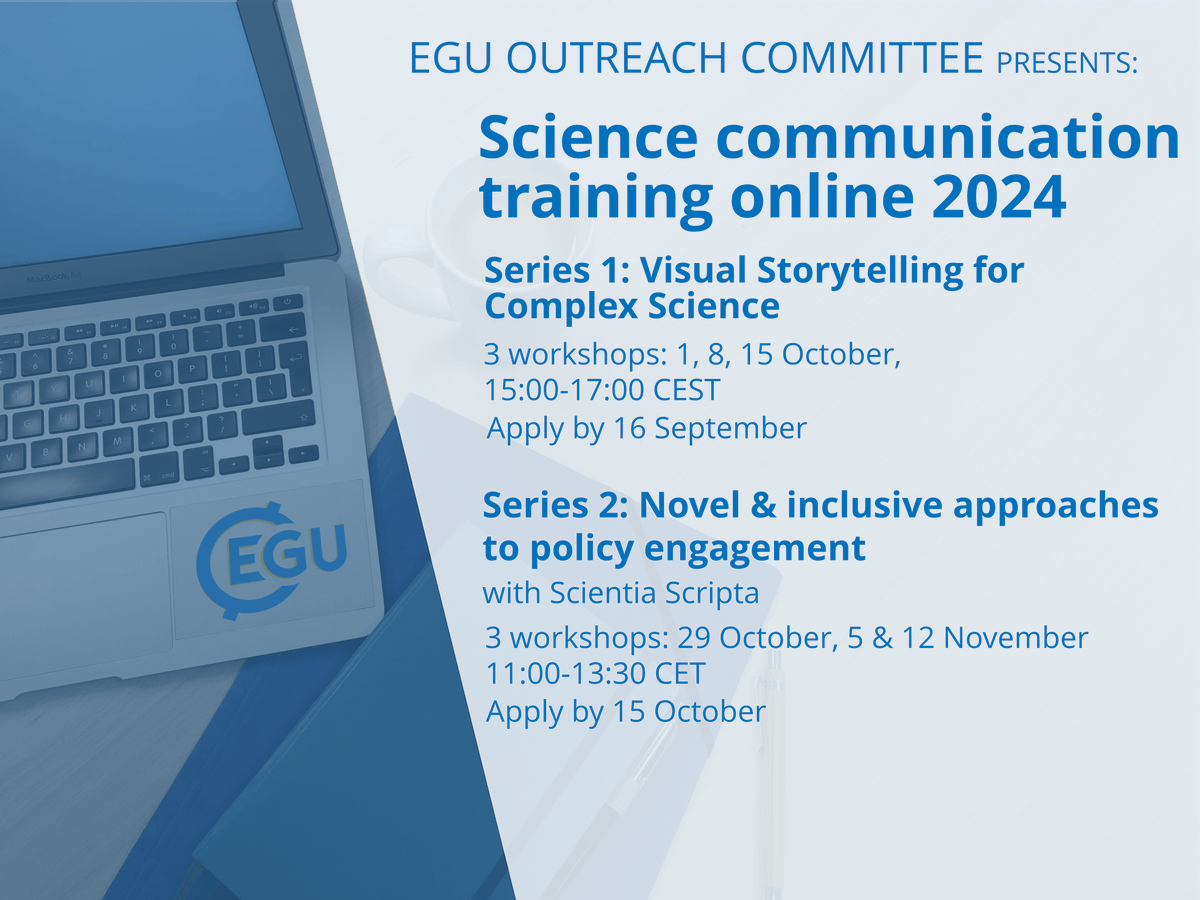 EGU OUTREACH COMMITTEE PRESENTS:

Science communication training online 2024

Series 1: Visual Storytelling for Complex Science

3 workshops: 1, 8, 15 October, 15:00-17:00 CEST
Apply by 16 September

Series 2: Novel & inclusive approaches to policy engagement

with Scientia Scripta

3 workshops: 29 October, 5 & 12 November
11:00-13:30 CET
Apply by 15 October

MacBook Air

EGU